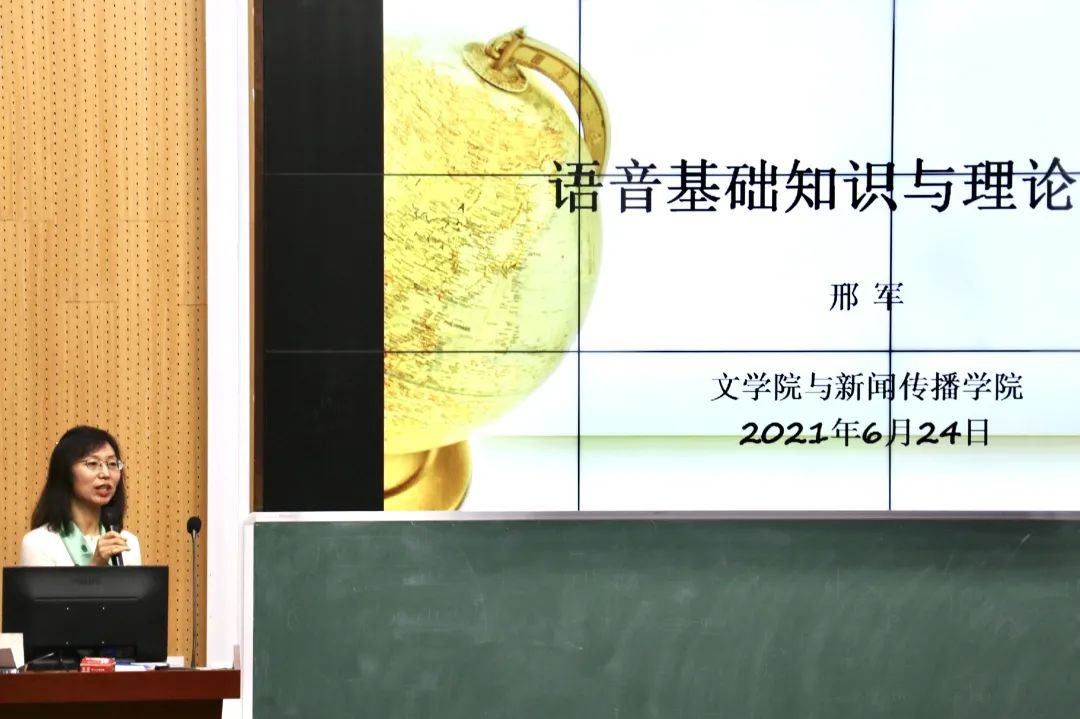 语音基础知识与理论

邢 军

文学院与新闻传播学院
2021年6月24日